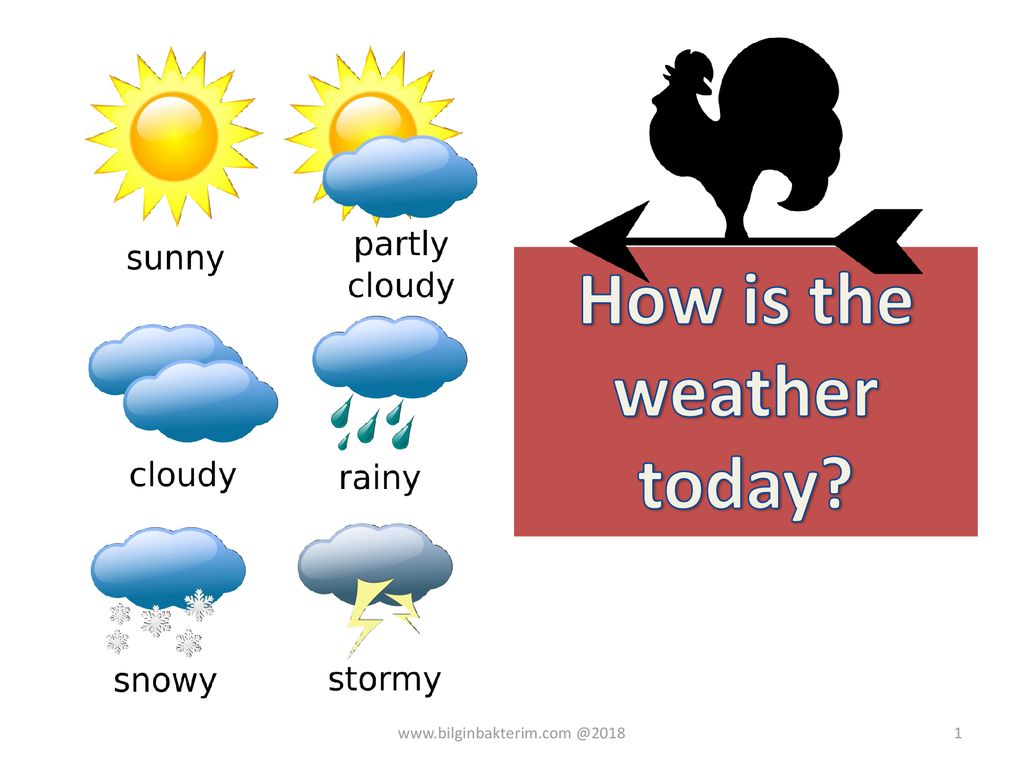 sunny

partly cloudy

cloudy

rainy

snowy

stormy

How is the weather today?

www.bilginbakterim.com @2018

1